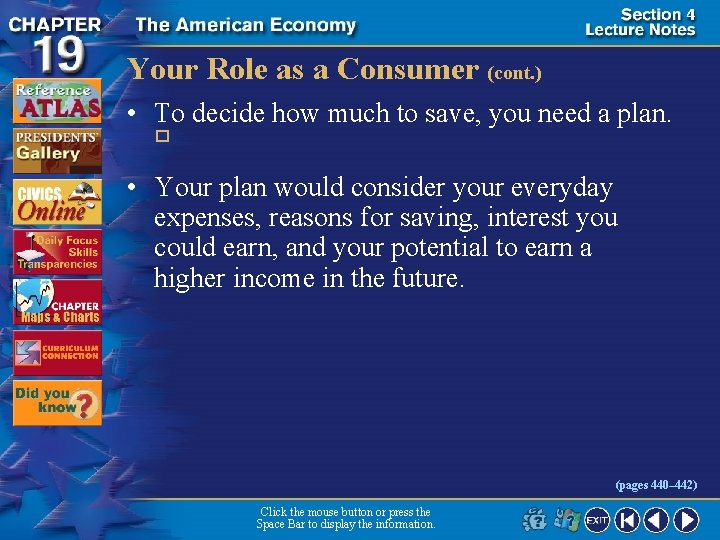 CHAPTER 19

The American Economy

Section 4 Lecture Notes

Reference ATLAS

PRESIDENTS' Gallery

CIVICS Online

Daily Focus Skills Transparencies

CHAPTER Maps & Charts

CURRICULUM CONNECTION

Did you know?

Your Role as a Consumer (cont.)

• To decide how much to save, you need a plan.

• Your plan would consider your everyday expenses, reasons for saving, interest you could earn, and your potential to earn a higher income in the future.

(pages 440–442)

Click the mouse button or press the Space Bar to display the information.

EXIT